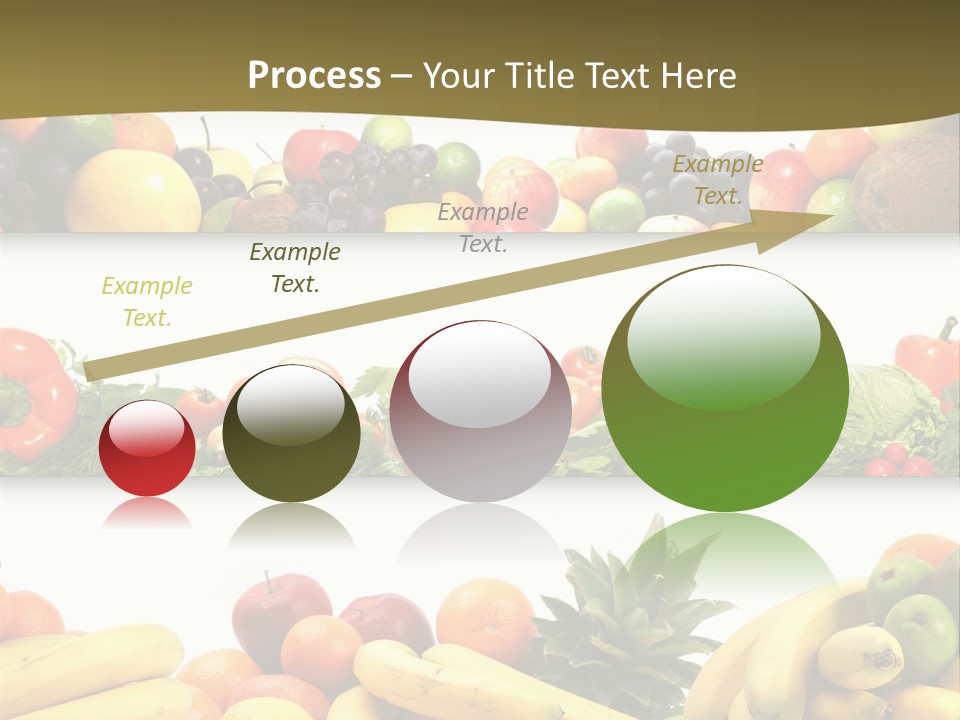 Process – Your Title Text Here

Example Text.

Example Text.

Example Text.

Example Text.